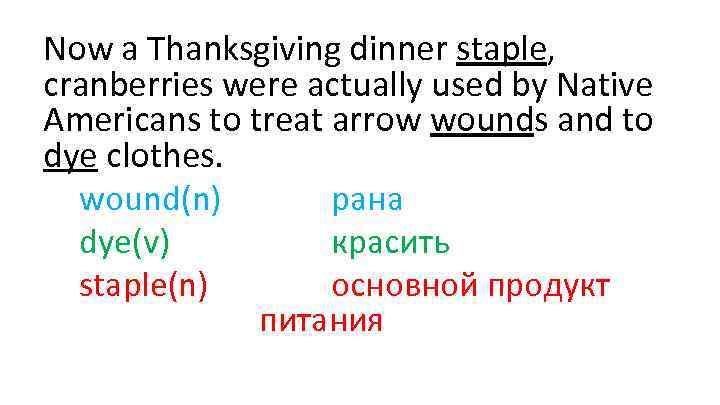 Now a Thanksgiving dinner staple, cranberries were actually used by Native Americans to treat arrow wounds and to dye clothes.

wound(n) рана
dye(v) красить
staple(n) основной продукт питания